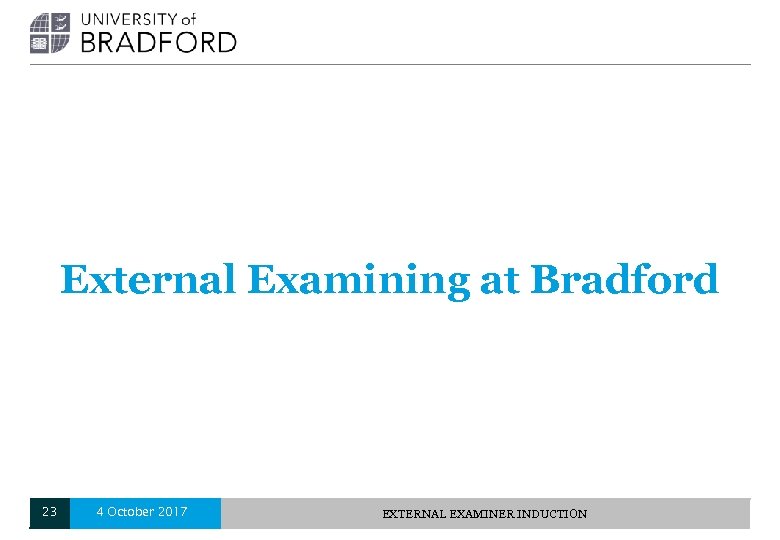 UNIVERSITY of
BRADFORD

External Examining at Bradford

23 4 October 2017 EXTERNAL EXAMINER INDUCTION